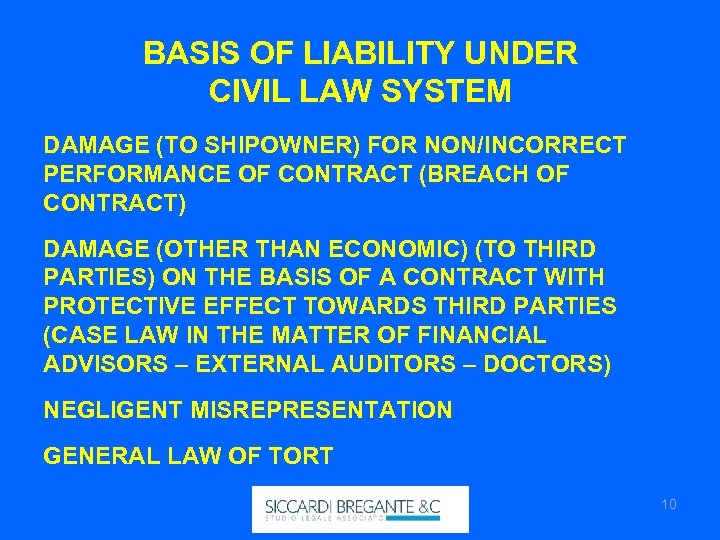 BASIS OF LIABILITY UNDER CIVIL LAW SYSTEM

DAMAGE (TO SHIPOWNER) FOR NON/INCORRECT PERFORMANCE OF CONTRACT (BREACH OF CONTRACT)

DAMAGE (OTHER THAN ECONOMIC) (TO THIRD PARTIES) ON THE BASIS OF A CONTRACT WITH PROTECTIVE EFFECT TOWARDS THIRD PARTIES (CASE LAW IN THE MATTER OF FINANCIAL ADVISORS – EXTERNAL AUDITORS – DOCTORS)

NEGLIGENT MISREPRESENTATION

GENERAL LAW OF TORT

SICCARDI BREGANTE &C
STUDIO LEGALE ASSOCIATO

10